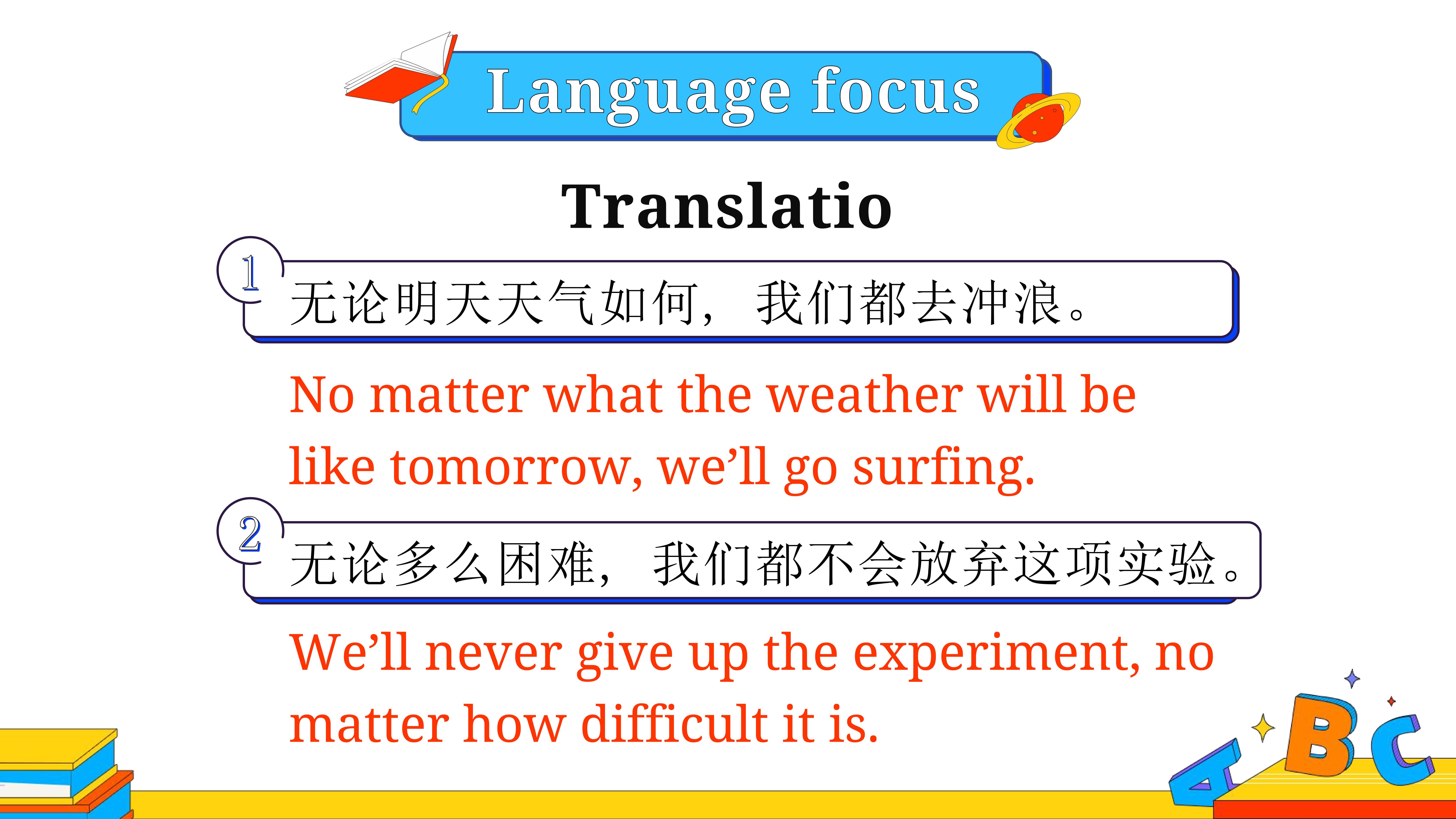 Language focus

Translatio

1 无论明天天气如何，我们都去冲浪。

No matter what the weather will be like tomorrow, we’ll go surfing.

2 无论多么困难，我们都不会放弃这项实验。

We’ll never give up the experiment, no matter how difficult it is.

A B C